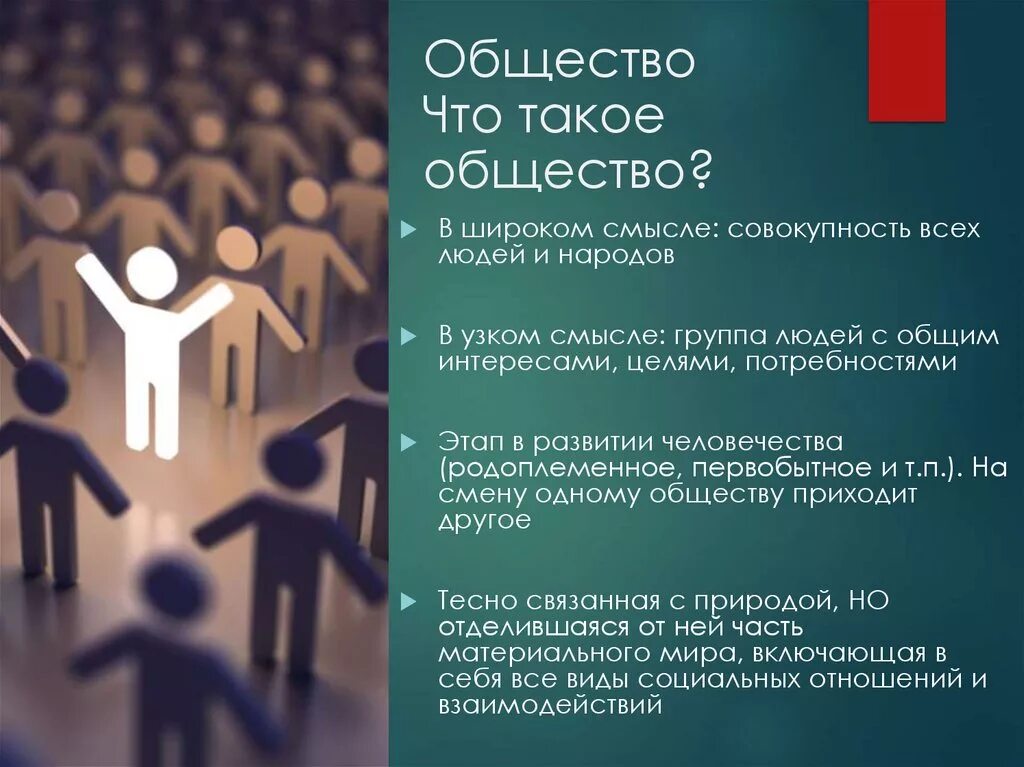 Общество
Что такое общество?

В широком смысле: совокупность всех людей и народов

В узком смысле: группа людей с общим интересами, целями, потребностями

Этап в развитии человечества (родоплеменное, первобытное и т.п.). На смену одному обществу приходит другое

Тесно связанная с природой, НО отделившаяся от ней часть материального мира, включающая в себя все виды социальных отношений и взаимодействий